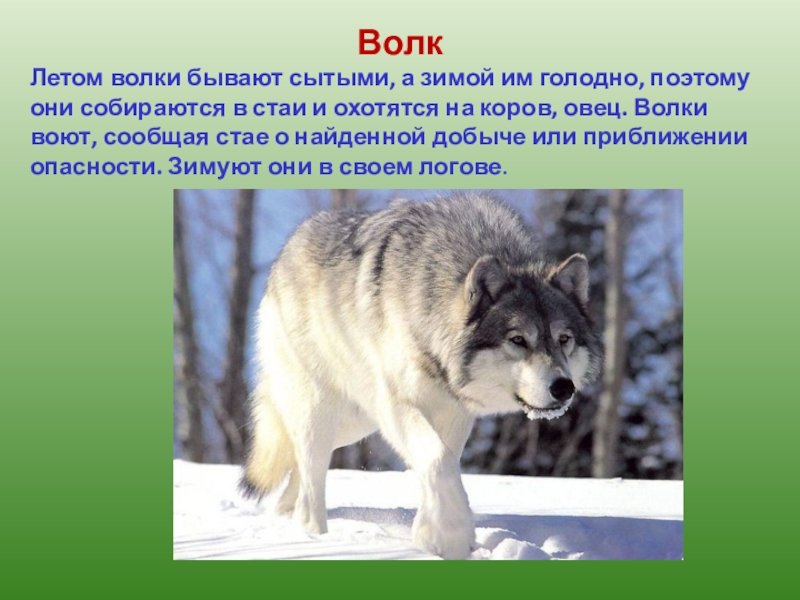 Волк

Летом волки бывают сытыми, а зимой им голодно, поэтому они собираются в стаи и охотятся на коров, овец. Волки воют, сообщая стае о найденной добыче или приближении опасности. Зимуют они в своем логове.